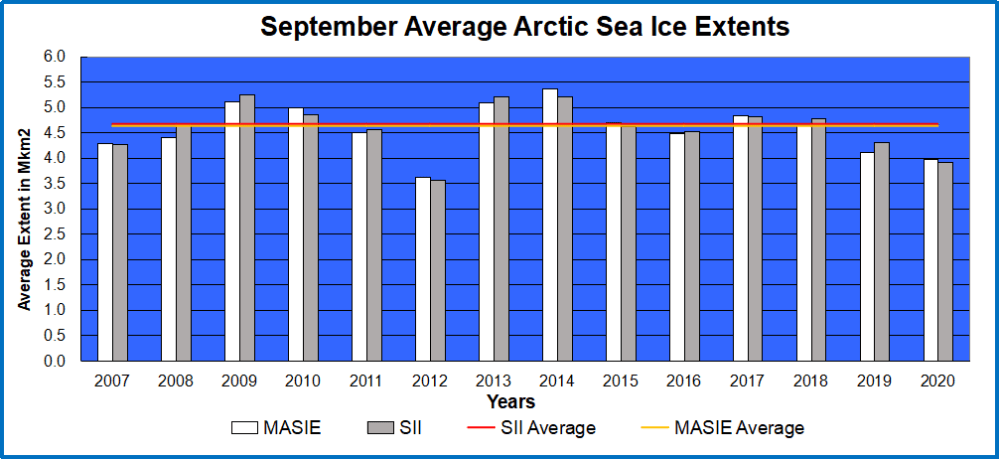 September Average Arctic Sea Ice Extents

Average Extent in Mkm2

6.0
5.5
5.0
4.5
4.0
3.5
3.0
2.5
2.0
1.5
1.0
0.5
0.0

2007 2008 2009 2010 2011 2012 2013 2014 2015 2016 2017 2018 2019 2020

Years

MASIE SII SII Average MASIE Average